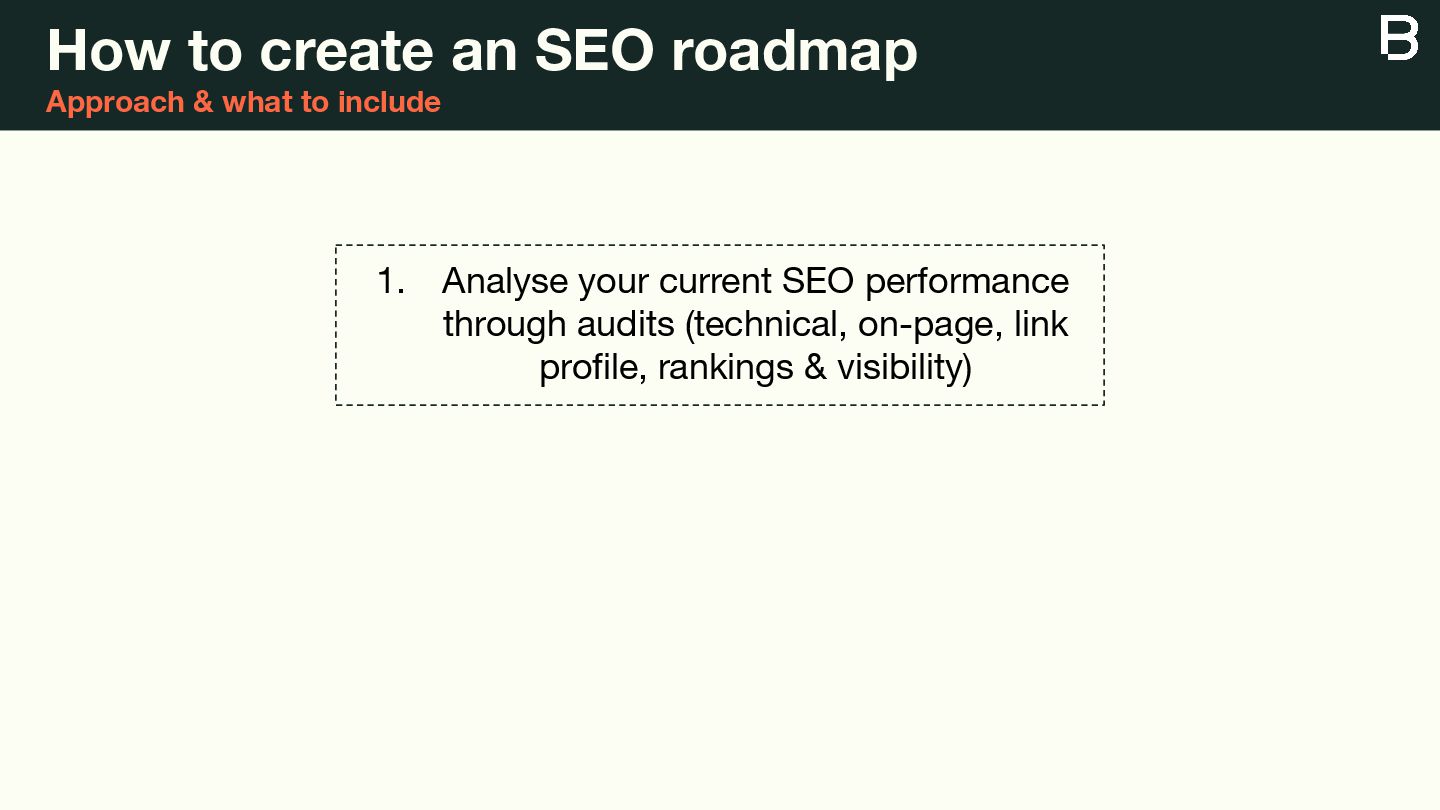 How to create an SEO roadmap
Approach & what to include

B

1. Analyse your current SEO performance through audits (technical, on-page, link profile, rankings & visibility)